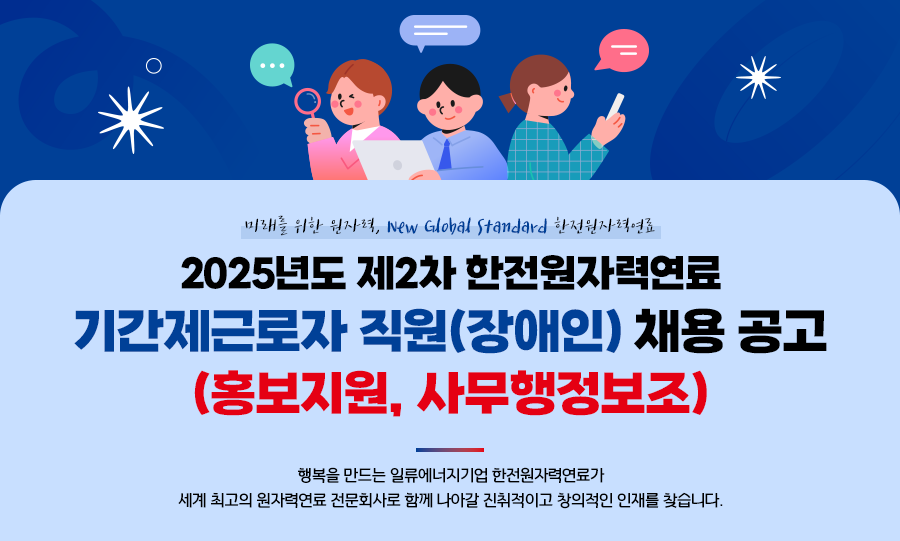 미래를 위한 원자력, New Global Standard 한전원자력연료

2025년도 제2차 한전원자력연료
기간제근로자 직원(장애인) 채용 공고
(홍보지원, 사무행정보조)

행복을 만드는 일류에너지기업 한전원자력연료가
세계 최고의 원자력연료 전문회사로 함께 나아갈 진취적이고 창의적인 인재를 찾습니다.